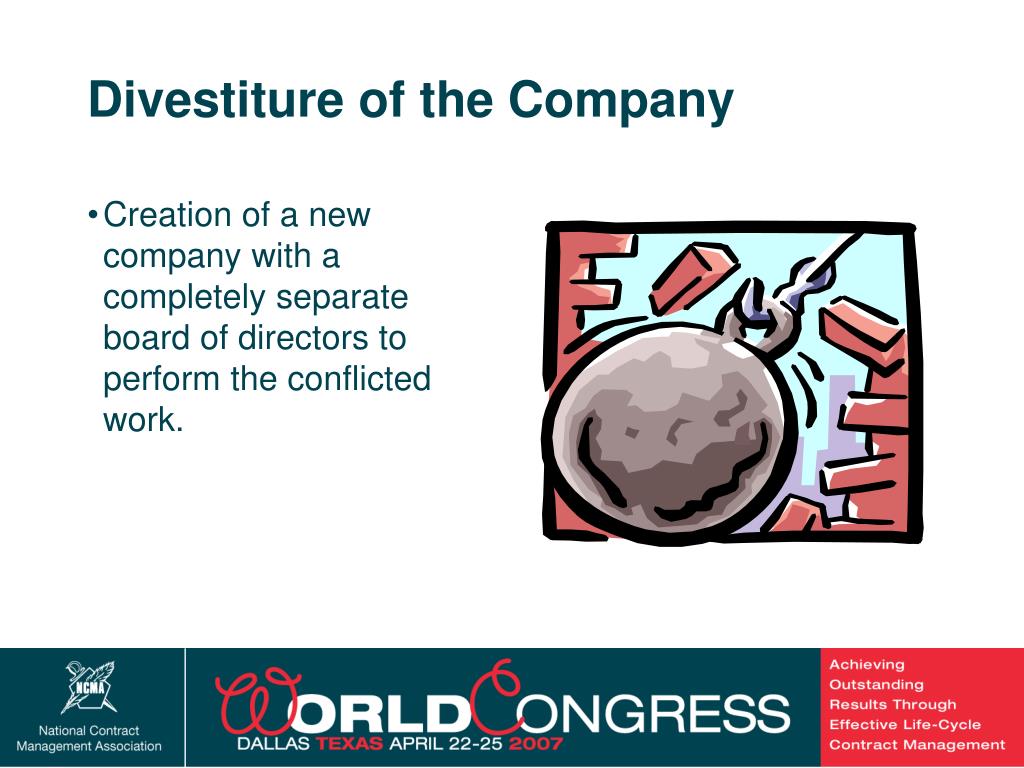 Divestiture of the Company

• Creation of a new company with a completely separate board of directors to perform the conflicted work.

NCMA
National Contract Management Association

WORLD CONGRESS
DALLAS TEXAS APRIL 22-25 2007

Achieving Outstanding Results Through Effective Life-Cycle Contract Management